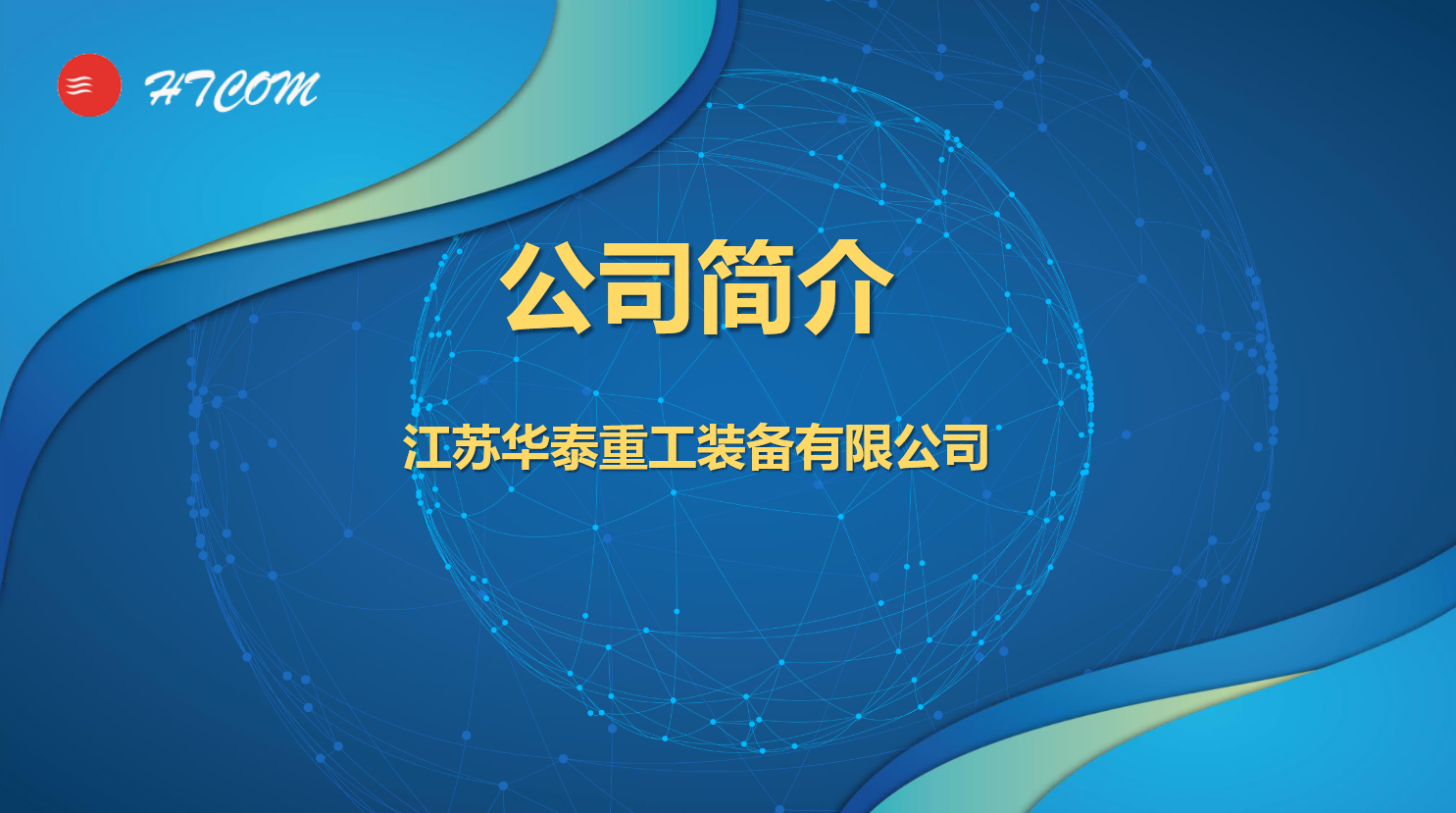 HTCOM

公司简介

江苏华泰重工装备有限公司